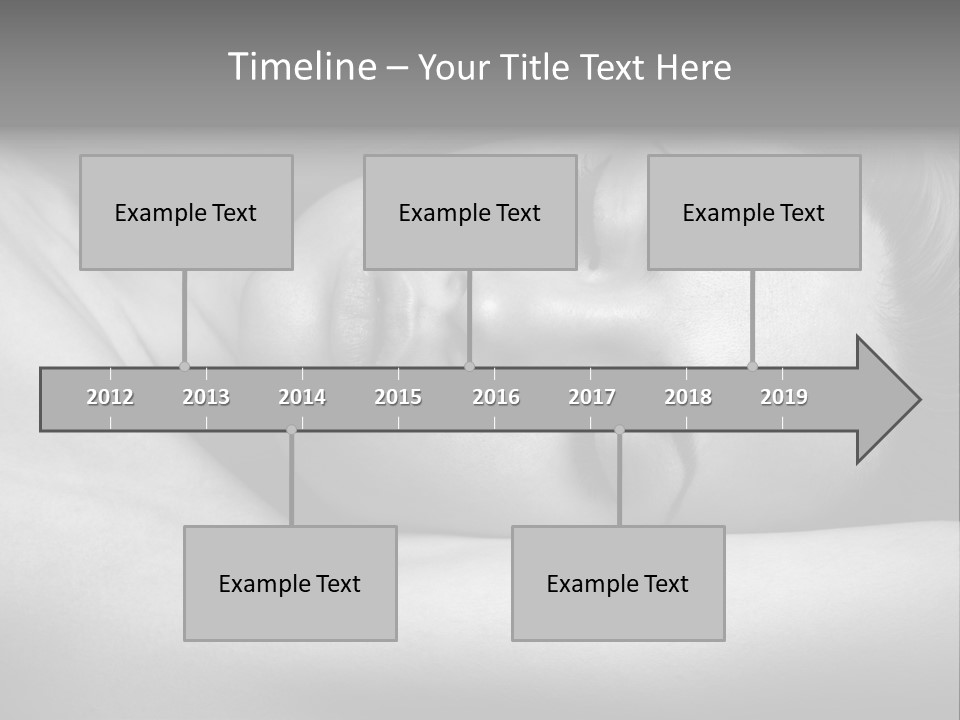 Timeline – Your Title Text Here

Example Text

Example Text

Example Text

2012 2013 2014 2015 2016 2017 2018 2019

Example Text

Example Text